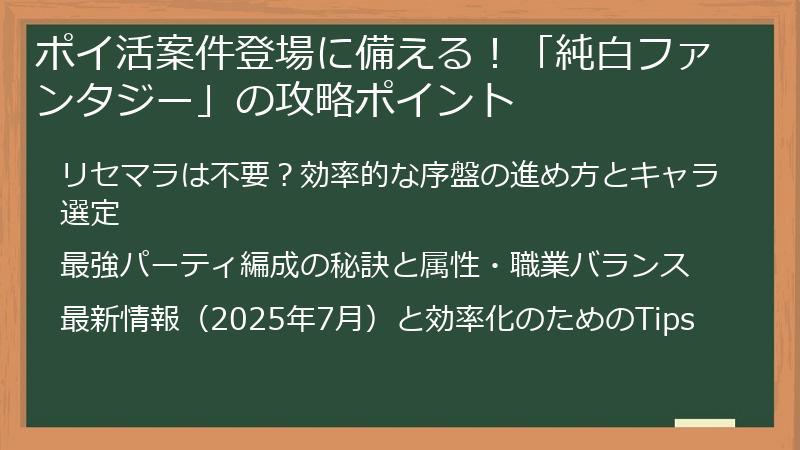 ポイ活案件登場に備える！「純白ファンタジー」の攻略ポイント

リセマラは不要？効率的な序盤の進め方とキャラ選定

最強パーティ編成の秘訣と属性・職業バランス

最新情報（2025年7月）と効率化のためのTips